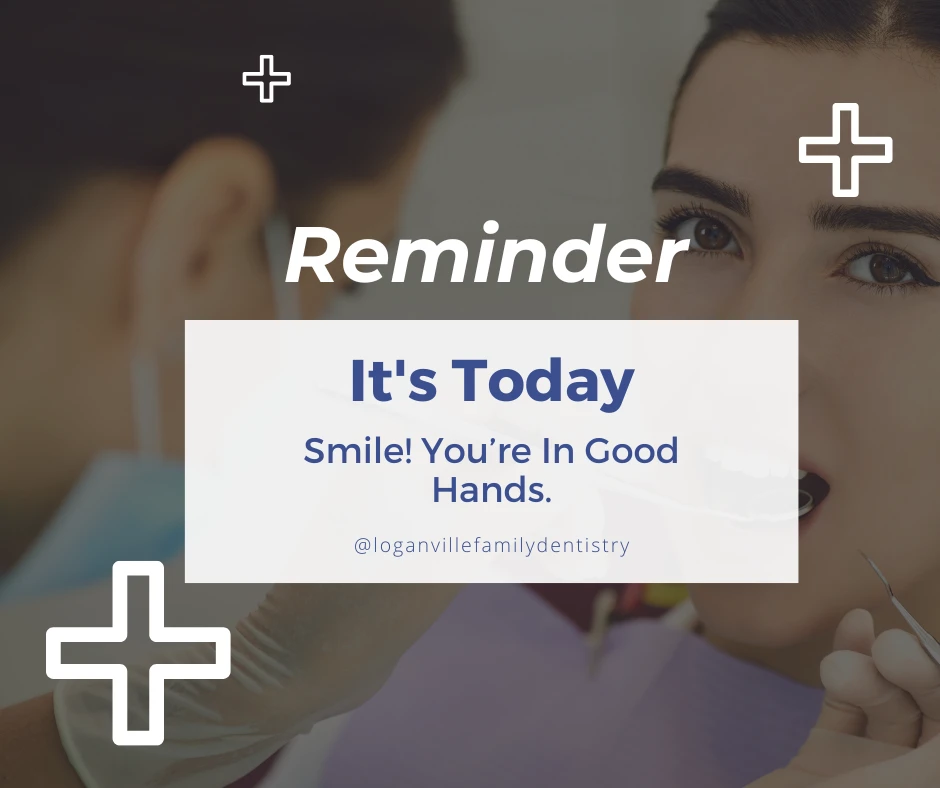 Reminder

It's Today

Smile! You’re In Good Hands.

@loganvillefamilydentistry